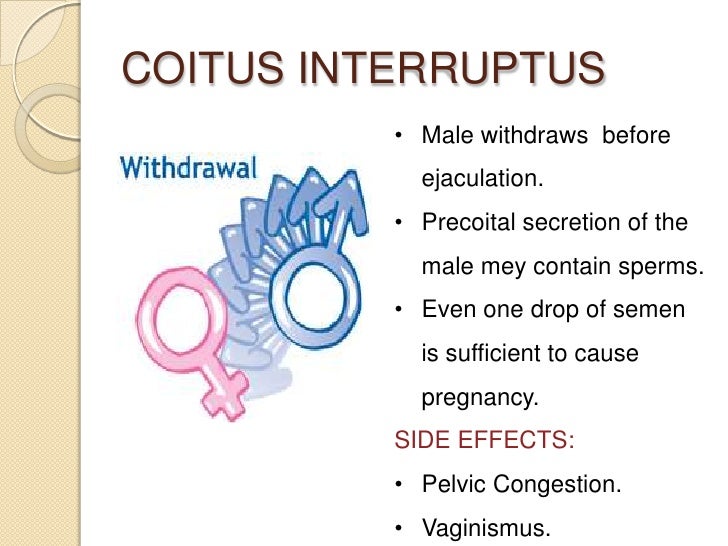 COITUS INTERRUPTUS

Withdrawal

• Male withdraws before ejaculation.
• Precoital secretion of the male mey contain sperms.
• Even one drop of semen is sufficient to cause pregnancy.

SIDE EFFECTS:
• Pelvic Congestion.
• Vaginismus.